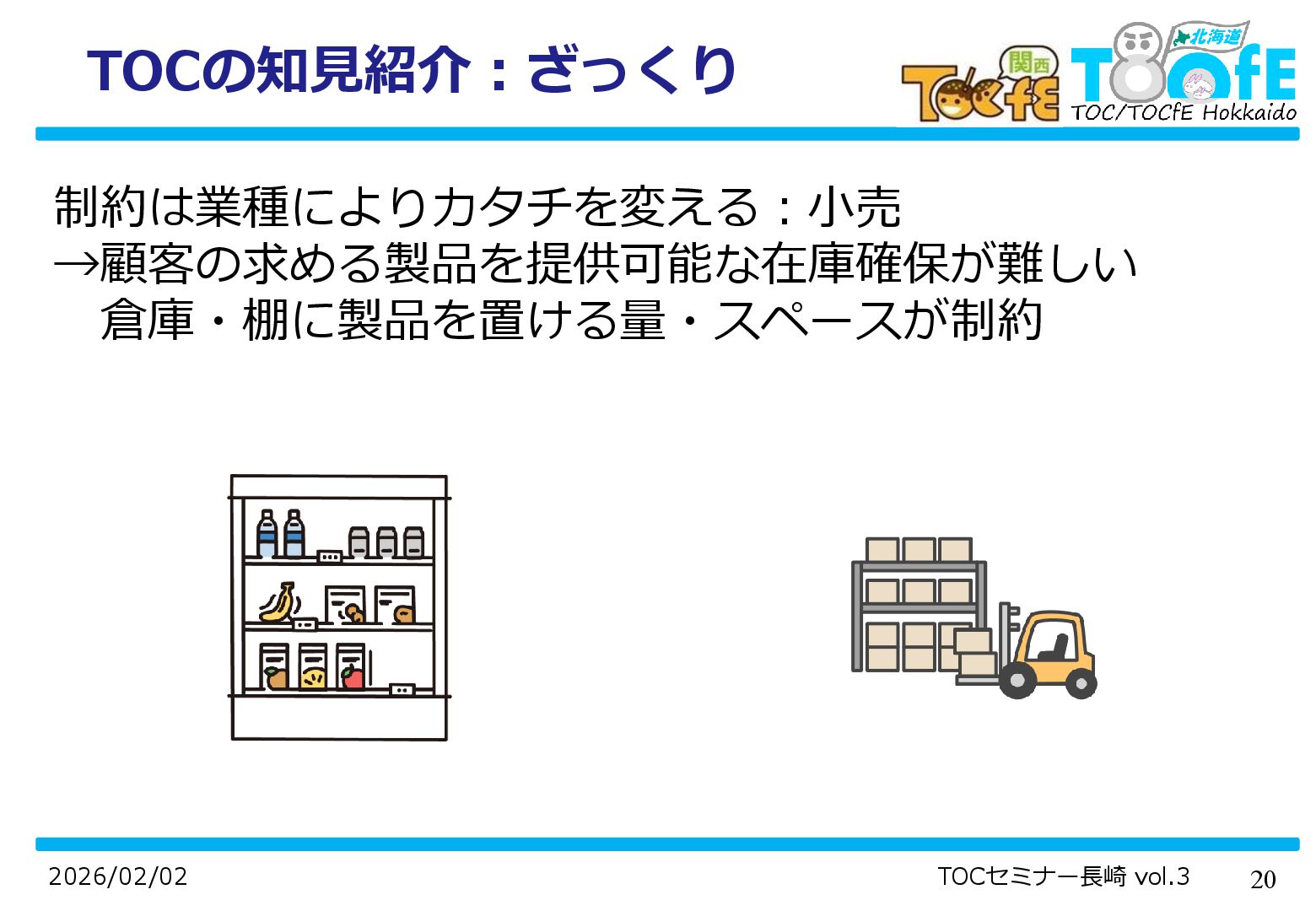 TOCの知見紹介：ざっくり

関西 TOCfE 北海道 TOCfE TOC/TOCfE Hokkaido

制約は業種によりカタチを変える：小売
→顧客の求める製品を提供可能な在庫確保が難しい
倉庫・棚に製品を置ける量・スペースが制約

2026/02/02 TOCセミナー長崎 vol.3 20